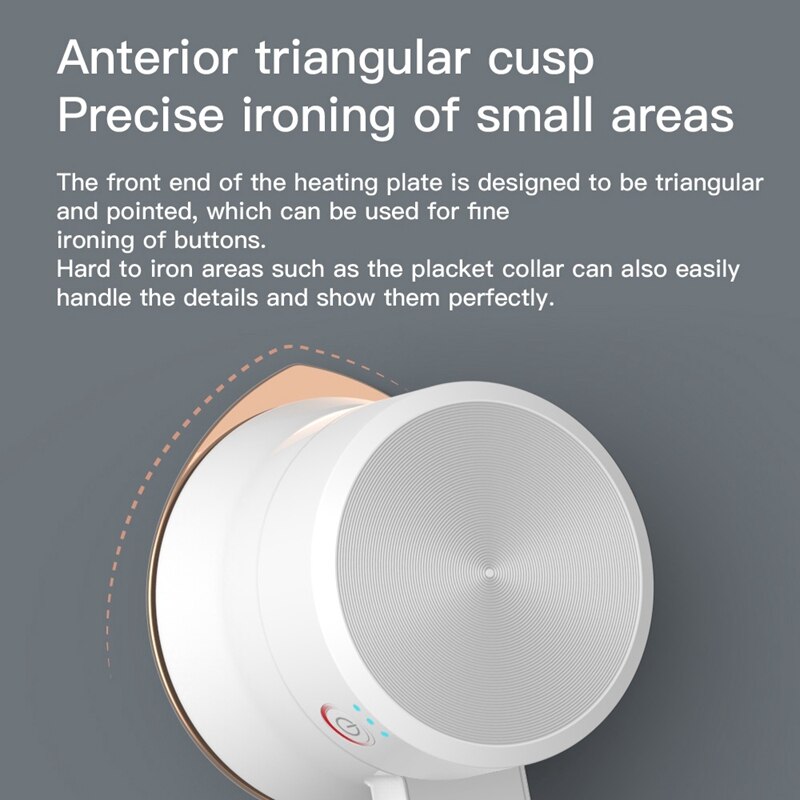 Anterior triangular cusp
Precise ironing of small areas

The front end of the heating plate is designed to be triangular and pointed, which can be used for fine ironing of buttons.
Hard to iron areas such as the placket collar can also easily handle the details and show them perfectly.